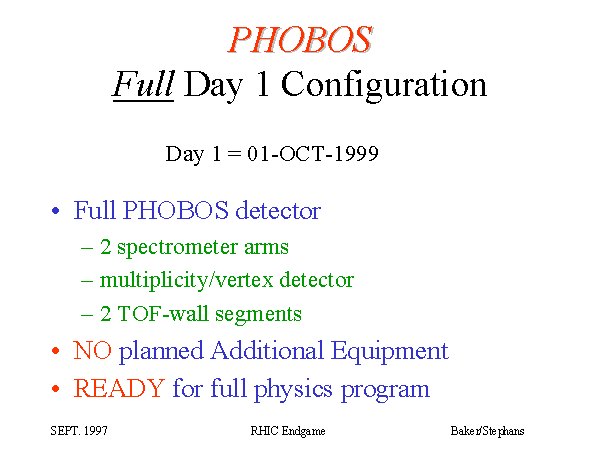 PHOBOS
Full Day 1 Configuration

Day 1 = 01-OCT-1999

• Full PHOBOS detector
– 2 spectrometer arms
– multiplicity/vertex detector
– 2 TOF-wall segments
• NO planned Additional Equipment
• READY for full physics program

SEPT. 1997 RHIC Endgame Baker/Stephans